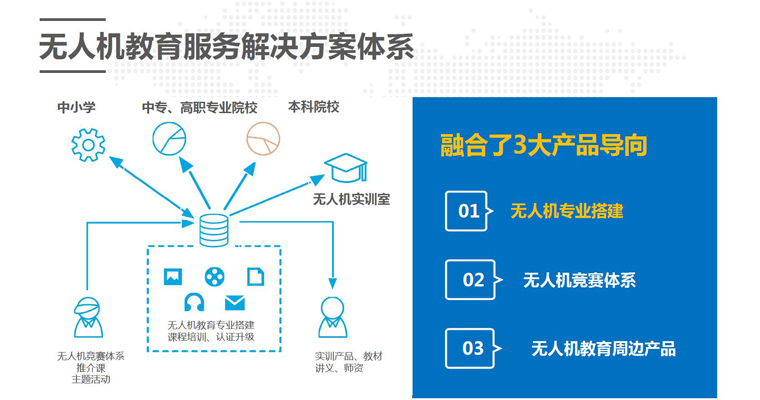 无人机教育服务解决方案体系

中小学

中专、高职专业院校

本科院校

无人机实训室

无人机教育专业搭建
课程培训、认证升级

无人机竞赛体系
推介课
主题活动

实训产品、教材
讲义、师资

融合了3大产品导向

01 无人机专业搭建

02 无人机竞赛体系

03 无人机教育周边产品